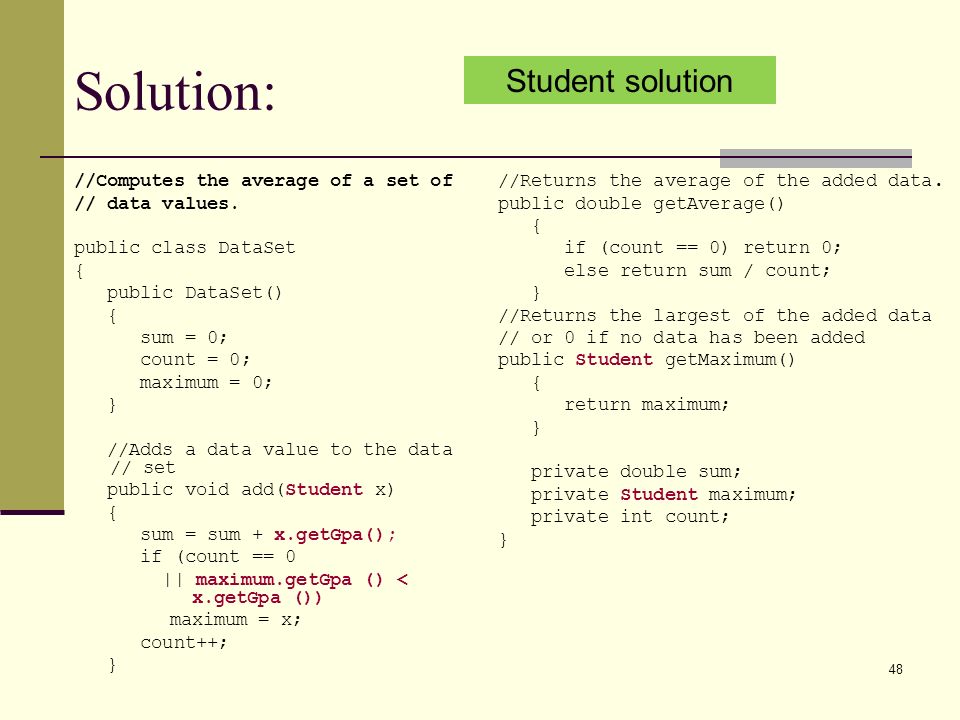 Solution:

Student solution

//Computes the average of a set of
// data values.

public class DataSet
{
   public DataSet()
   {
      sum = 0;
      count = 0;
      maximum = 0;
   }

   //Adds a data value to the data
   // set
   public void add(Student x)
   {
      sum = sum + x.getGpa();
      if (count == 0
        || maximum.getGpa () <
           x.getGpa ())
         maximum = x;
      count++;
   }

//Returns the average of the added data.
public double getAverage()
   {
      if (count == 0) return 0;
      else return sum / count;
   }
//Returns the largest of the added data
// or 0 if no data has been added
public Student getMaximum()
   {
      return maximum;
   }

   private double sum;
   private Student maximum;
   private int count;
}

48